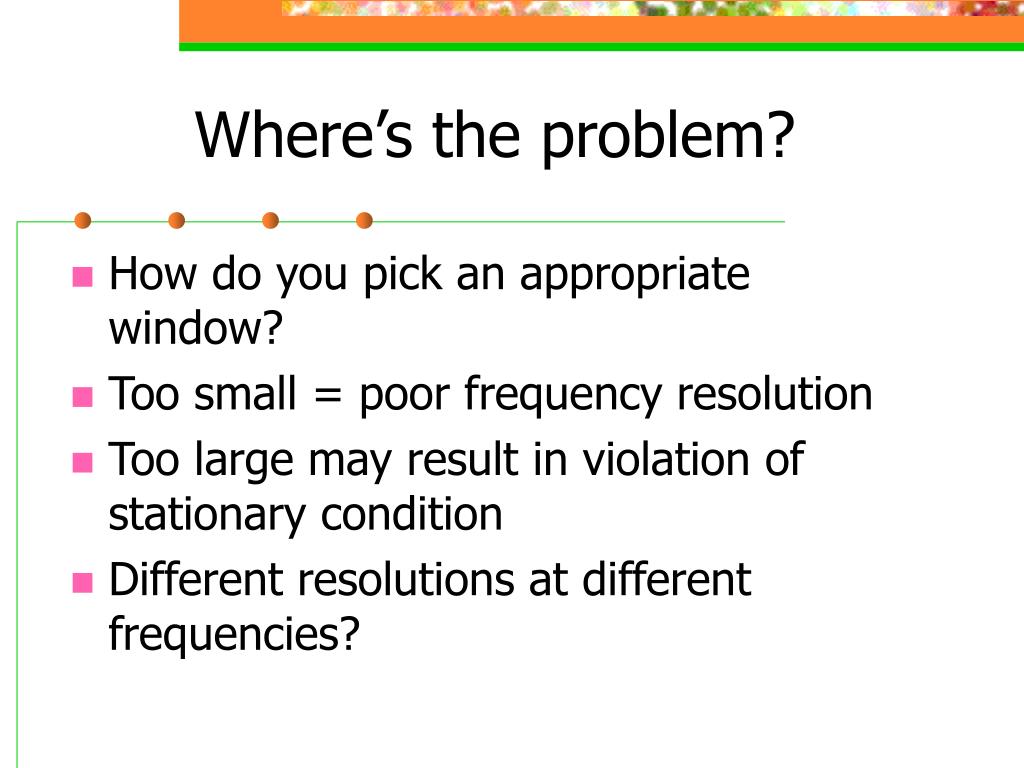 Where’s the problem?

- How do you pick an appropriate window?
- Too small = poor frequency resolution
- Too large may result in violation of stationary condition
- Different resolutions at different frequencies?